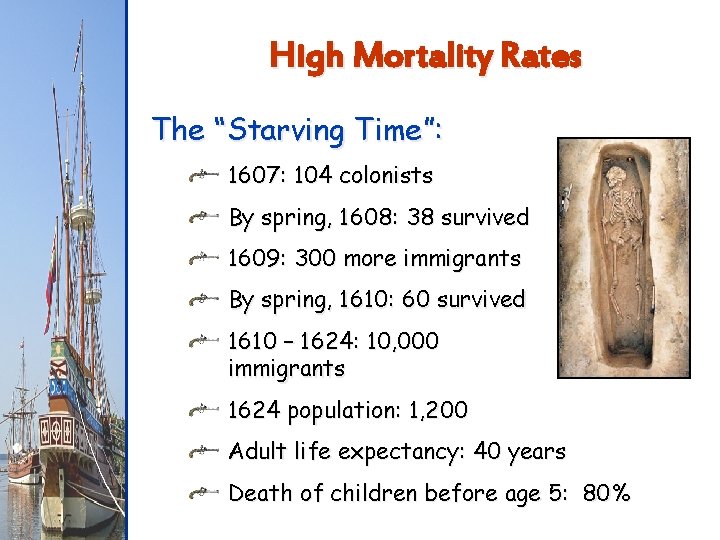 High Mortality Rates

The "Starving Time":

1607: 104 colonists

By spring, 1608: 38 survived

1609: 300 more immigrants

By spring, 1610: 60 survived

1610 – 1624: 10,000 immigrants

1624 population: 1,200

Adult life expectancy: 40 years

Death of children before age 5: 80%